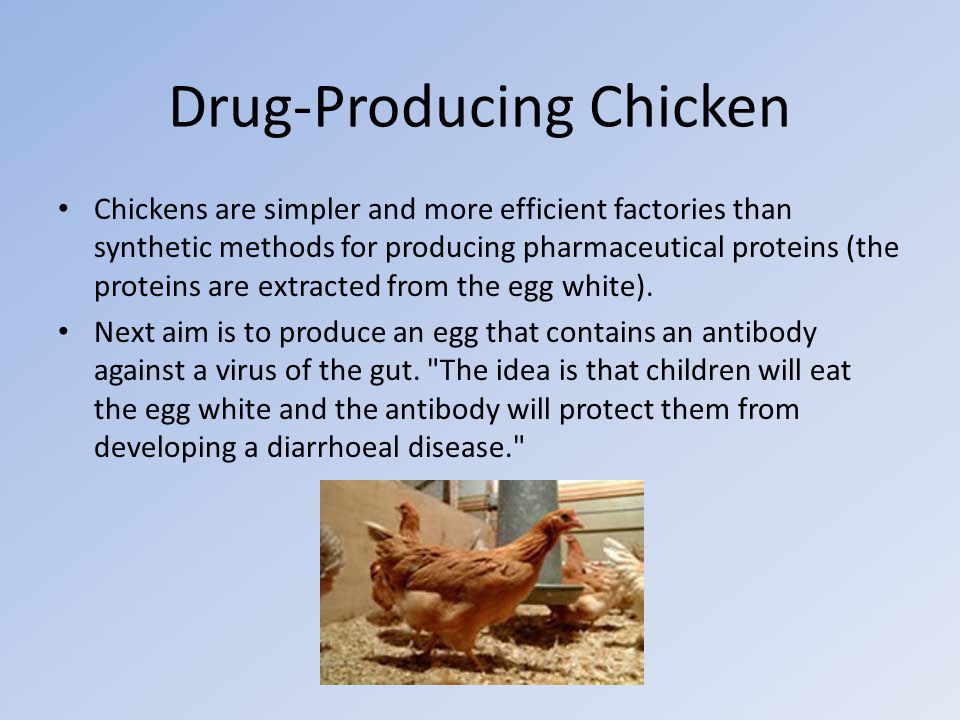 Drug-Producing Chicken

• Chickens are simpler and more efficient factories than synthetic methods for producing pharmaceutical proteins (the proteins are extracted from the egg white).

• Next aim is to produce an egg that contains an antibody against a virus of the gut. "The idea is that children will eat the egg white and the antibody will protect them from developing a diarrhoeal disease."